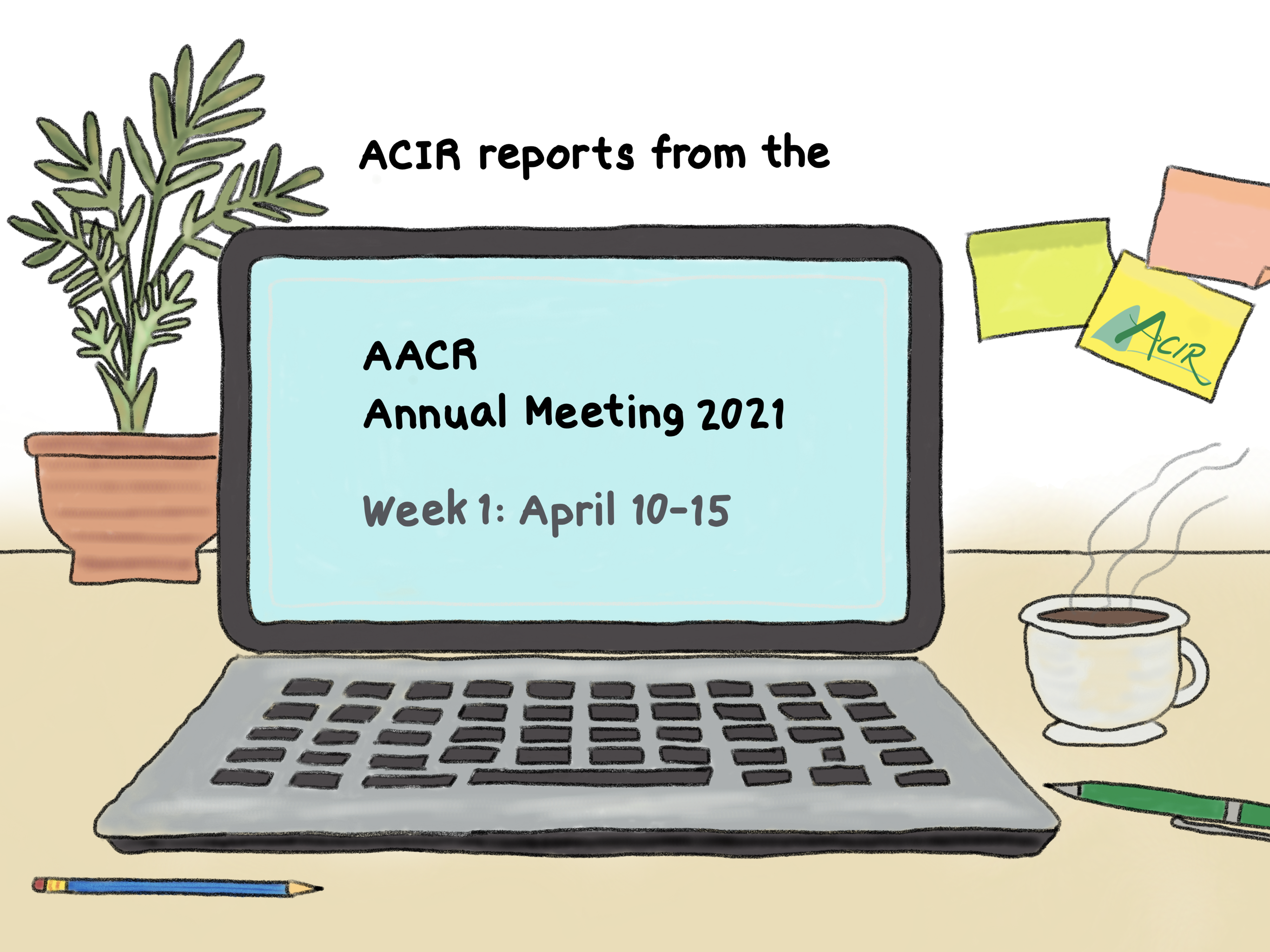 ACIR reports from the

AACR
Annual Meeting 2021

Week 1: April 10-15

ACIR